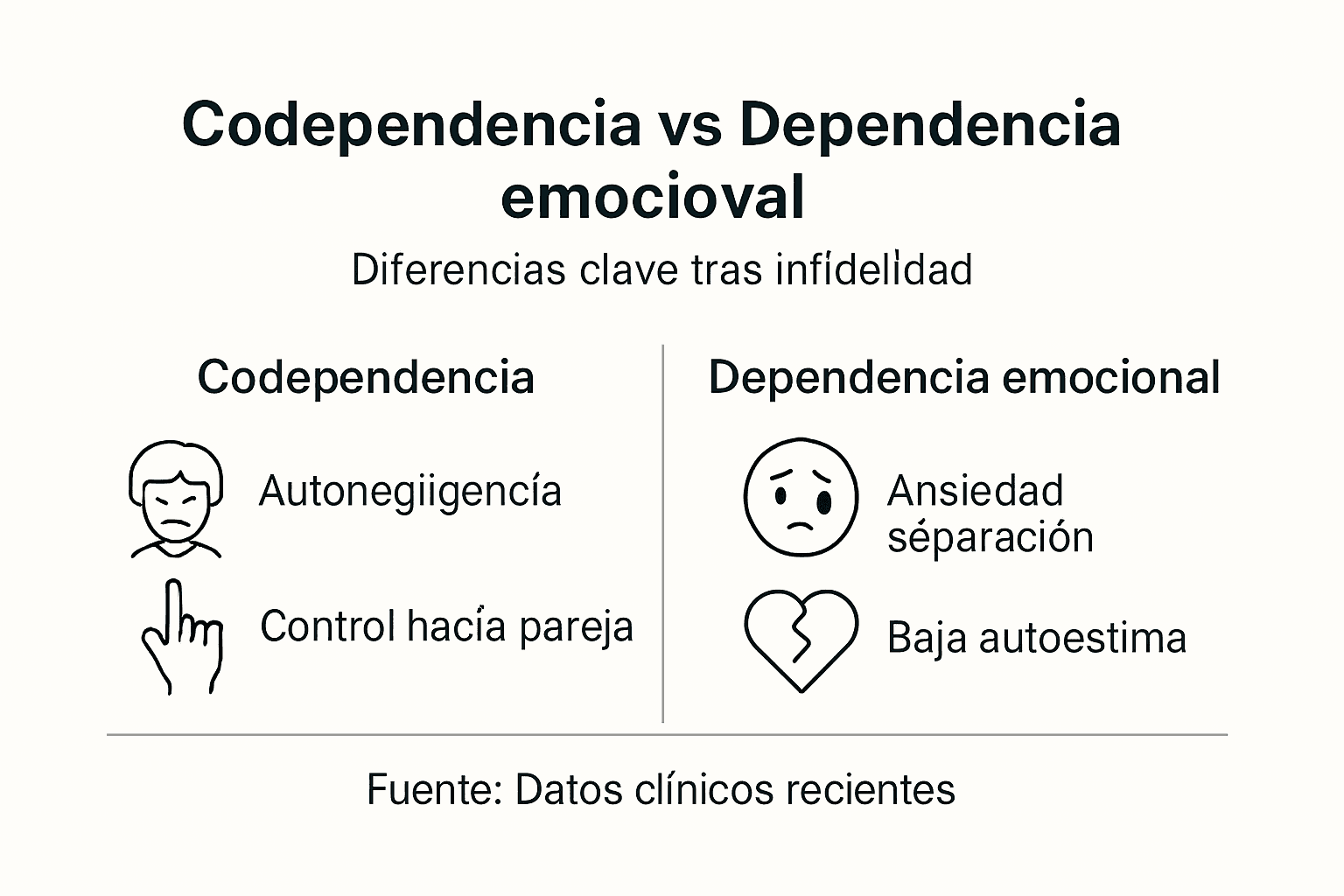 Codependencia vs Dependencia emocioval

Diferencias clave tras infídelidad

Codependencia

Autonegiigencía

Control hacía pareja

Dependencia emocional

Ansiedad séparación

Baja autoestima

Fuente: Datos clínicos recientes